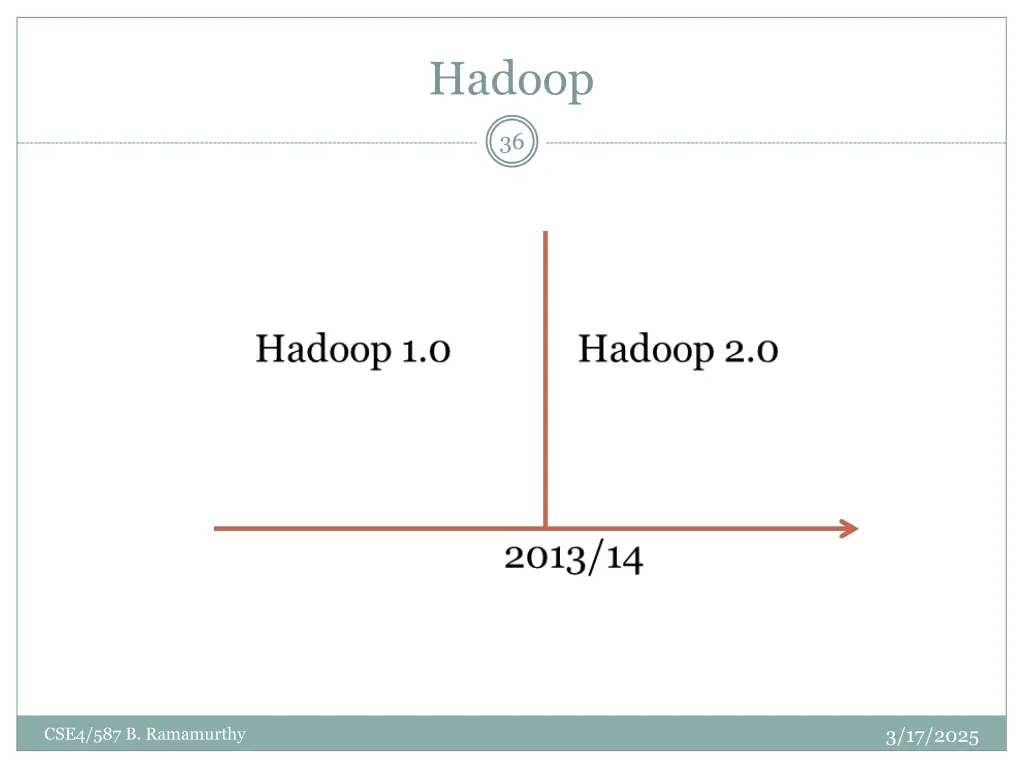 Hadoop

36

Hadoop 1.0

Hadoop 2.0

2013/14

CSE4/587 B. Ramamurthy

3/17/2025